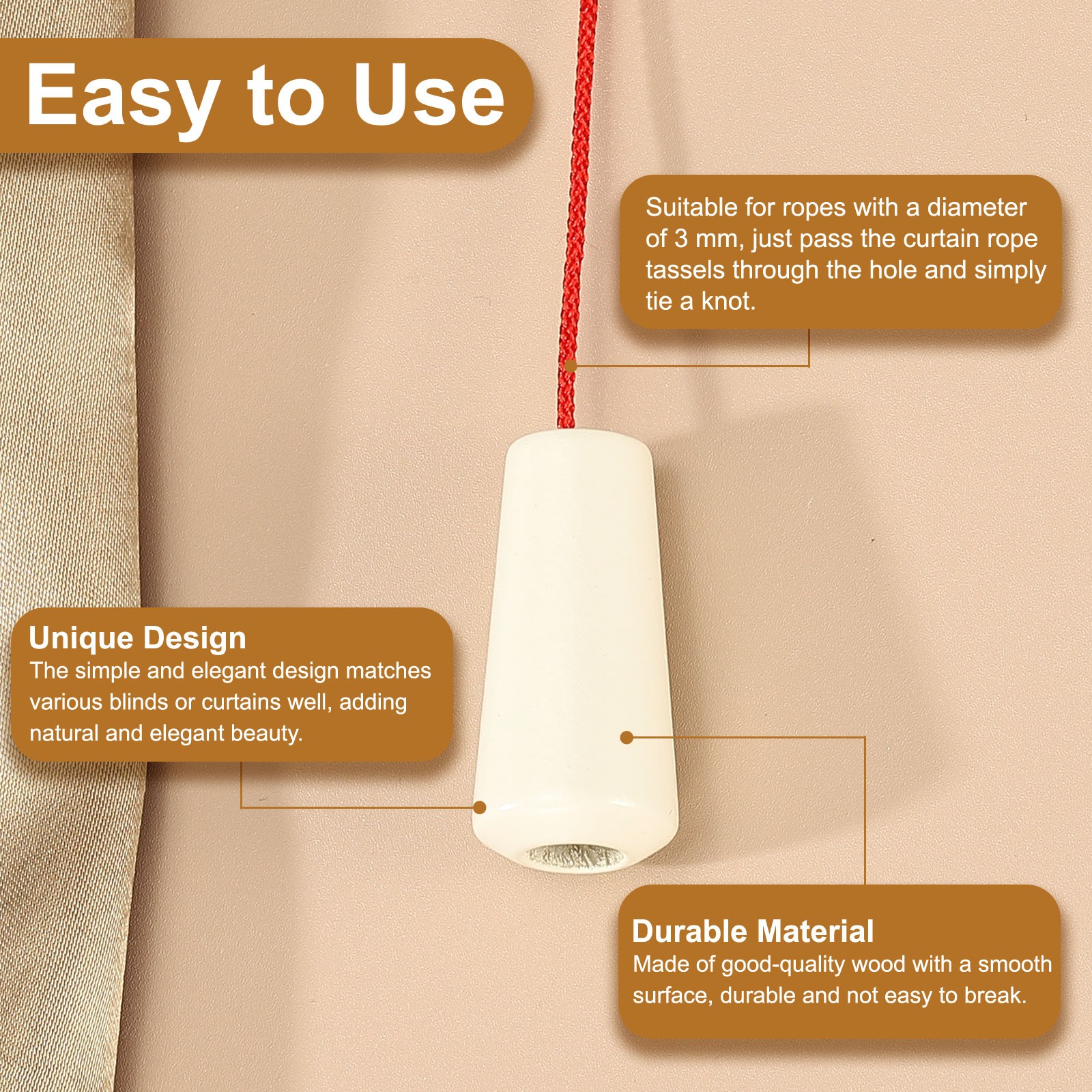 Easy to Use

Suitable for ropes with a diameter of 3 mm, just pass the curtain rope tassels through the hole and simply tie a knot.

Unique Design
The simple and elegant design matches various blinds or curtains well, adding natural and elegant beauty.

Durable Material
Made of good-quality wood with a smooth surface, durable and not easy to break.